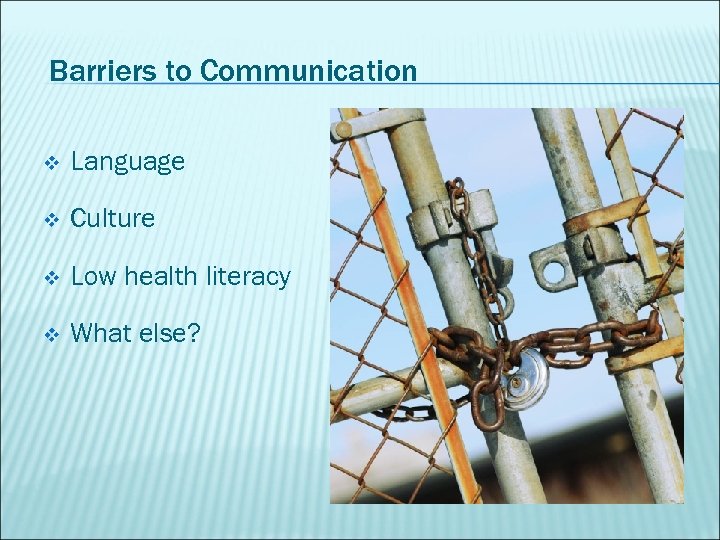 Barriers to Communication

❖ Language

❖ Culture

❖ Low health literacy

❖ What else?